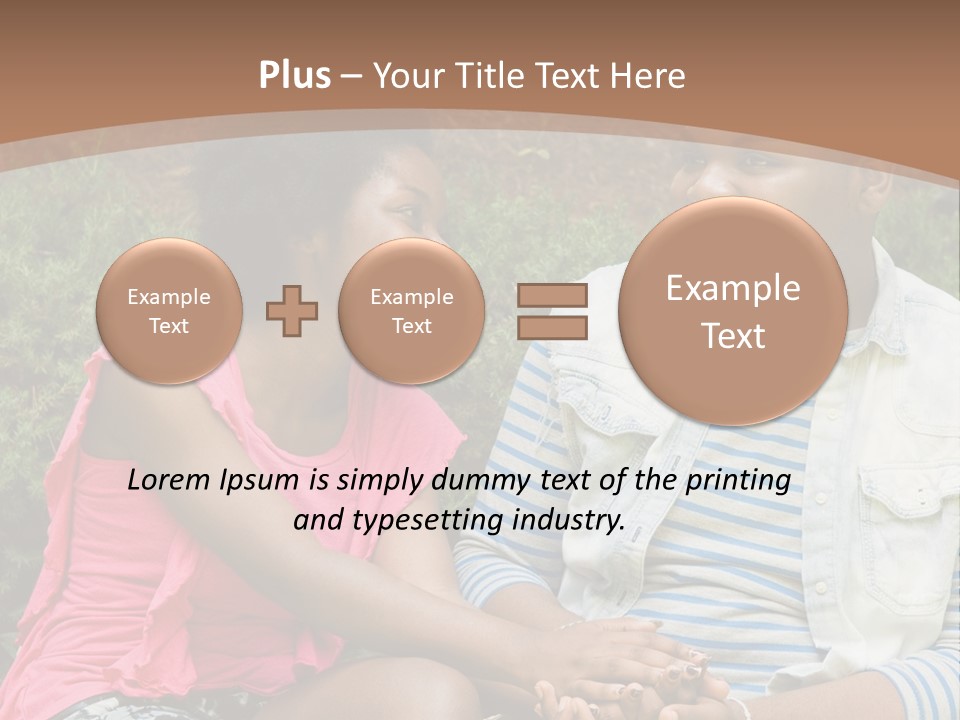 Plus – Your Title Text Here

Example Text

Example Text

Example Text

Lorem Ipsum is simply dummy text of the printing and typesetting industry.